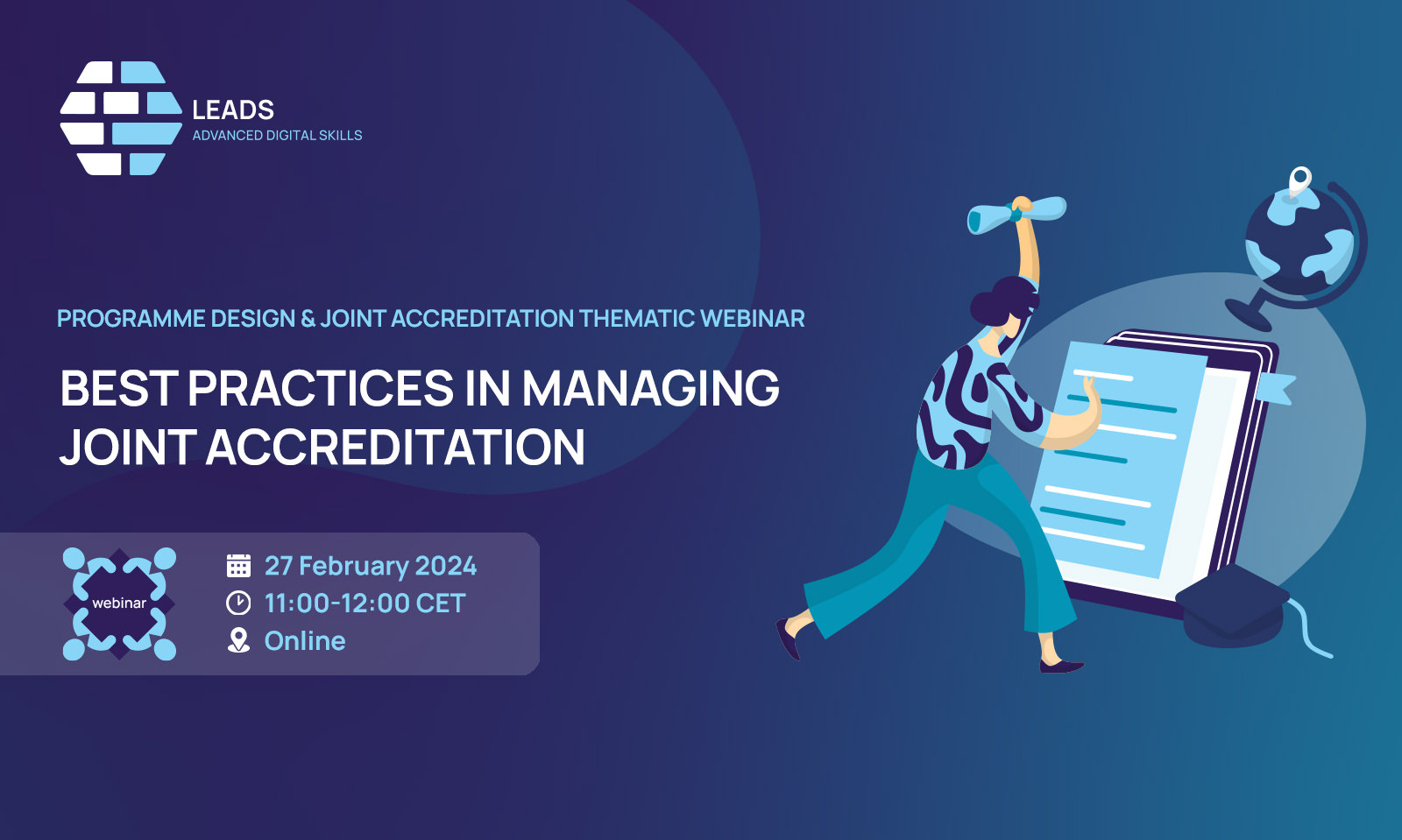 LEADS
ADVANCED DIGITAL SKILLS

PROGRAMME DESIGN & JOINT ACCREDITATION THEMATIC WEBINAR

BEST PRACTICES IN MANAGING JOINT ACCREDITATION

webinar

27 February 2024
11:00-12:00 CET
Online